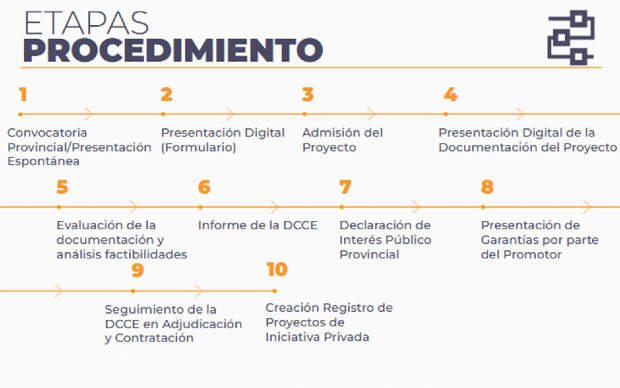 ETAPAS
PROCEDIMIENTO

1
Convocatoria Provincial/Presentación Espontánea

2
Presentación Digital (Formulario)

3
Admisión del Proyecto

4
Presentación Digital de la Documentación del Proyecto

5
Evaluación de la documentación y análisis factibilidades

6
Informe de la DCCE

7
Declaración de Interés Público Provincial

8
Presentación de Garantías por parte del Promotor

9
Seguimiento de la DCCE en Adjudicación y Contratación

10
Creación Registro de Proyectos de Iniciativa Privada